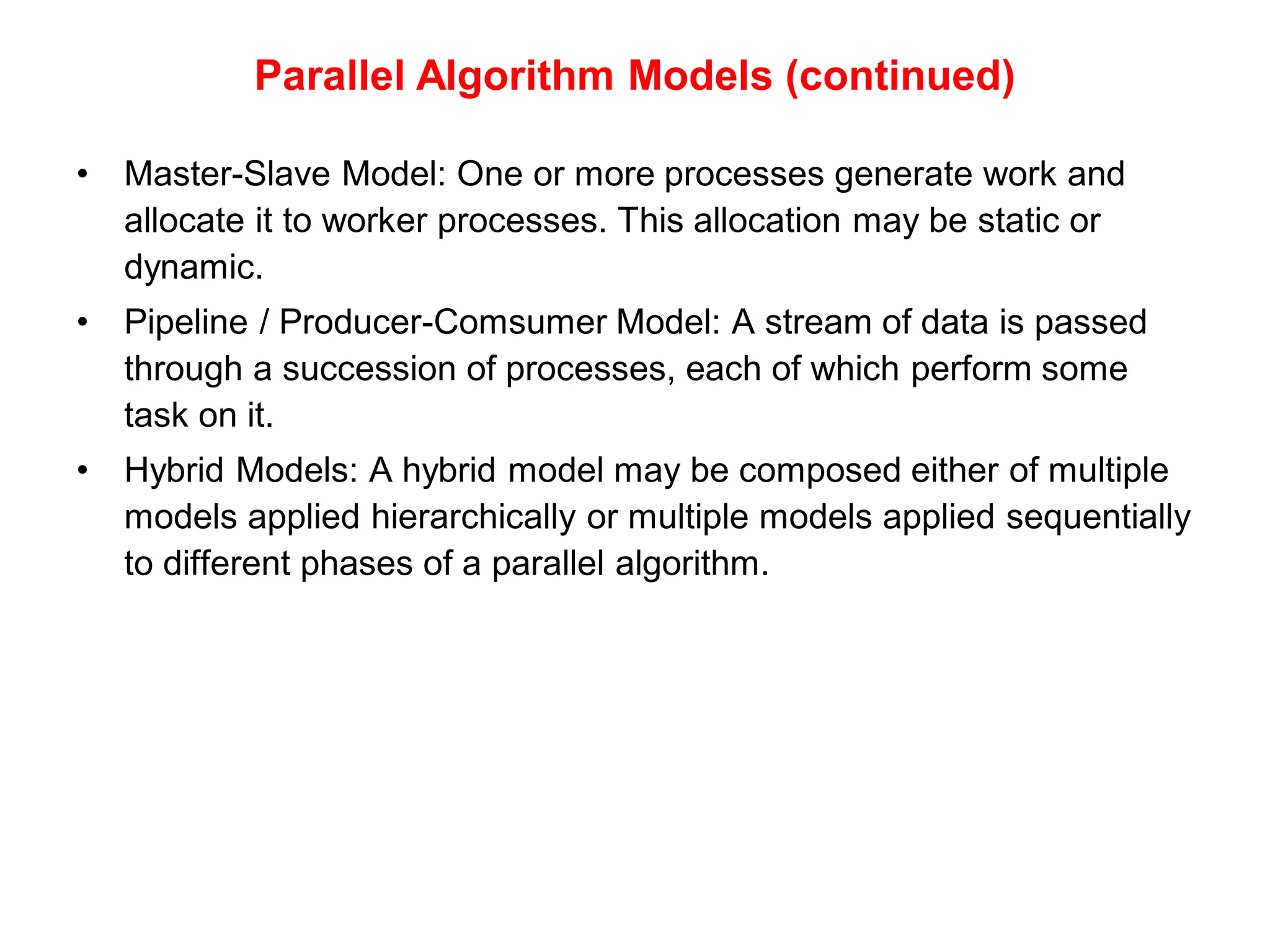 Parallel Algorithm Models (continued)

• Master-Slave Model: One or more processes generate work and allocate it to worker processes. This allocation may be static or dynamic.

• Pipeline / Producer-Comsumer Model: A stream of data is passed through a succession of processes, each of which perform some task on it.

• Hybrid Models: A hybrid model may be composed either of multiple models applied hierarchically or multiple models applied sequentially to different phases of a parallel algorithm.